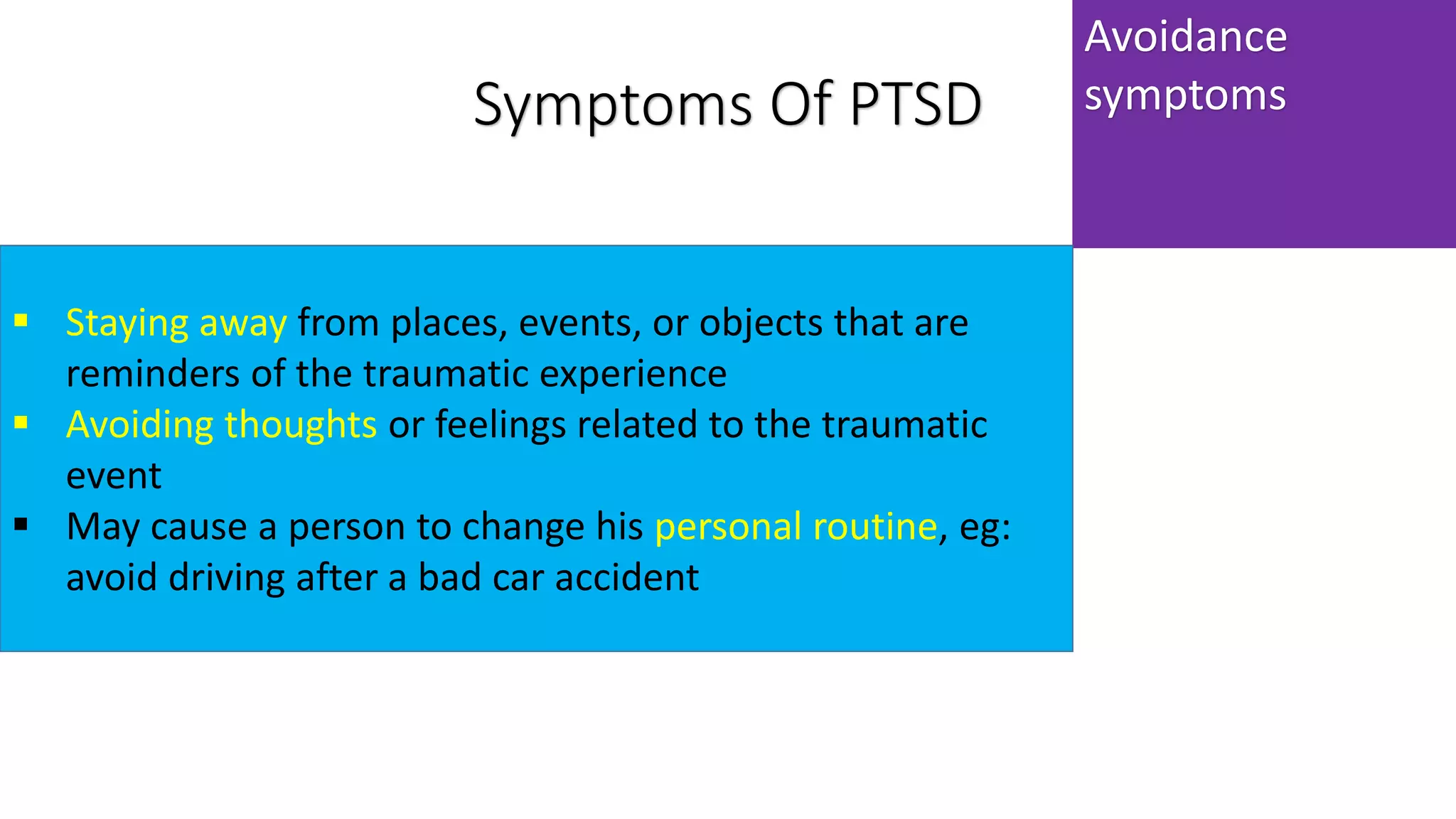 Symptoms Of PTSD

Avoidance symptoms

▪ Staying away from places, events, or objects that are reminders of the traumatic experience
▪ Avoiding thoughts or feelings related to the traumatic event
▪ May cause a person to change his personal routine, eg: avoid driving after a bad car accident